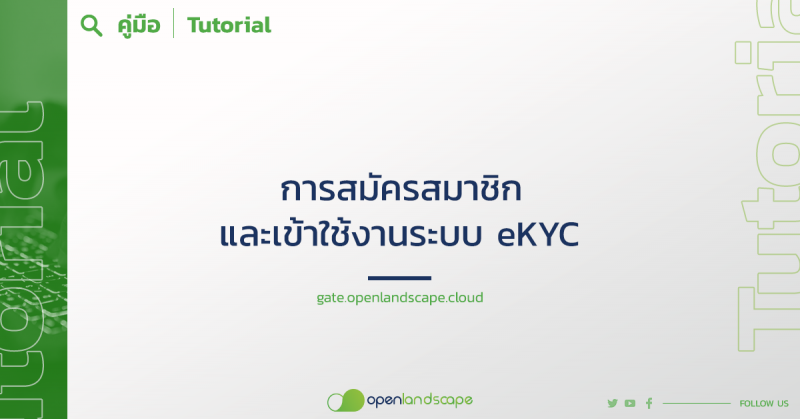 คู่มือ | Tutorial

Tutorial

การสมัครสมาชิก
และเข้าใช้งานระบบ eKYC

gate.openlandscape.cloud

Tutorial

openlandscape

FOLLOW US